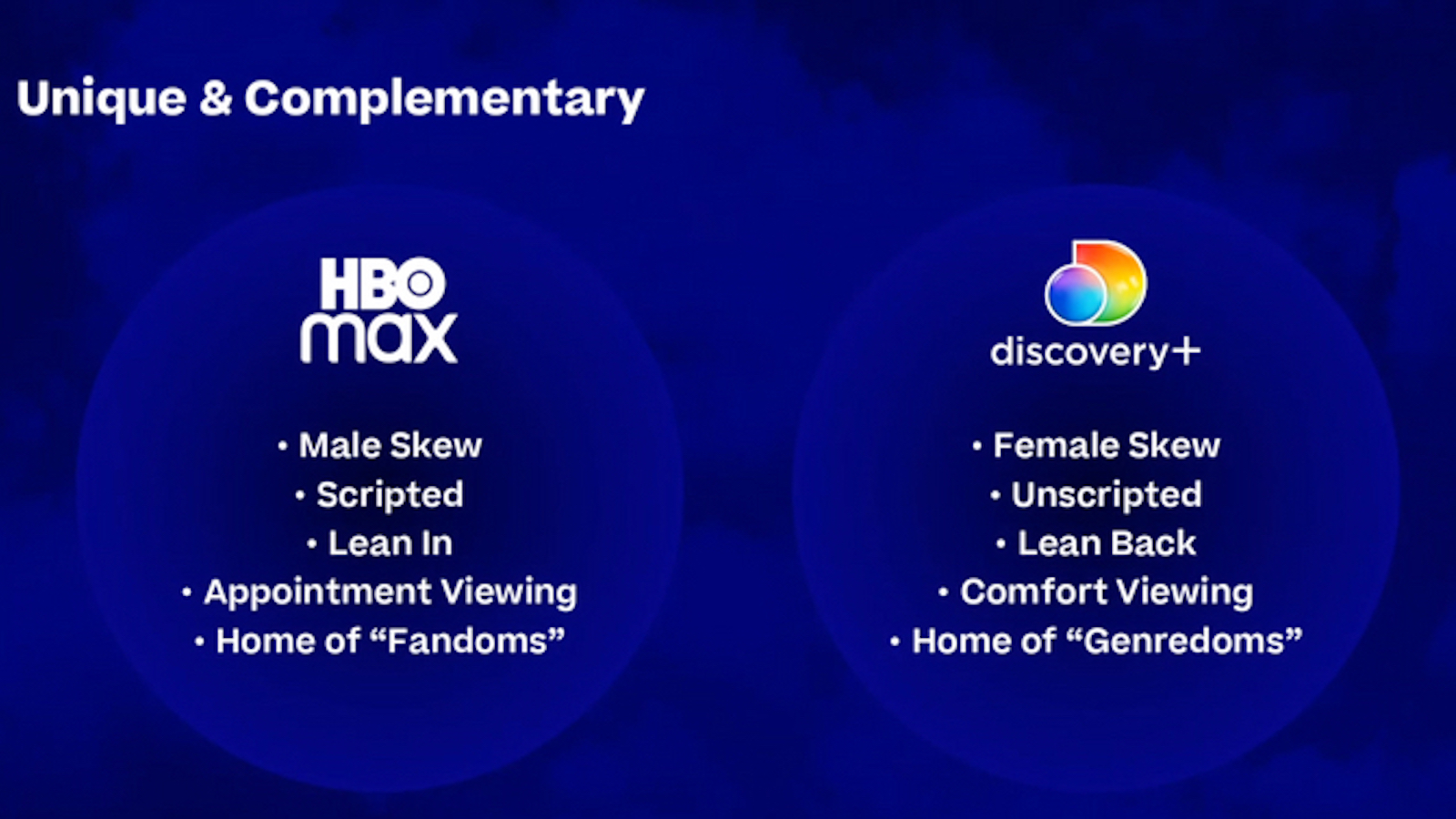 Unique & Complementary

HBO max

• Male Skew
• Scripted
• Lean In
• Appointment Viewing
• Home of “Fandoms”

discovery+

• Female Skew
• Unscripted
• Lean Back
• Comfort Viewing
• Home of “Genredoms”